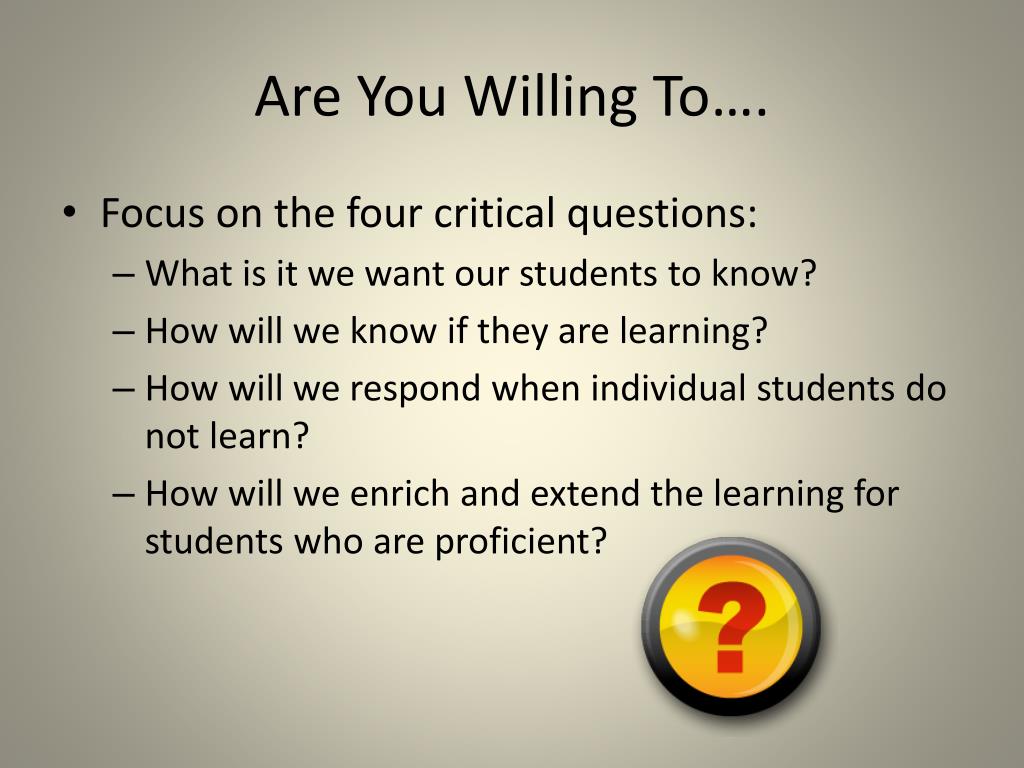 Are You Willing To….

• Focus on the four critical questions:
– What is it we want our students to know?
– How will we know if they are learning?
– How will we respond when individual students do not learn?
– How will we enrich and extend the learning for students who are proficient?

?